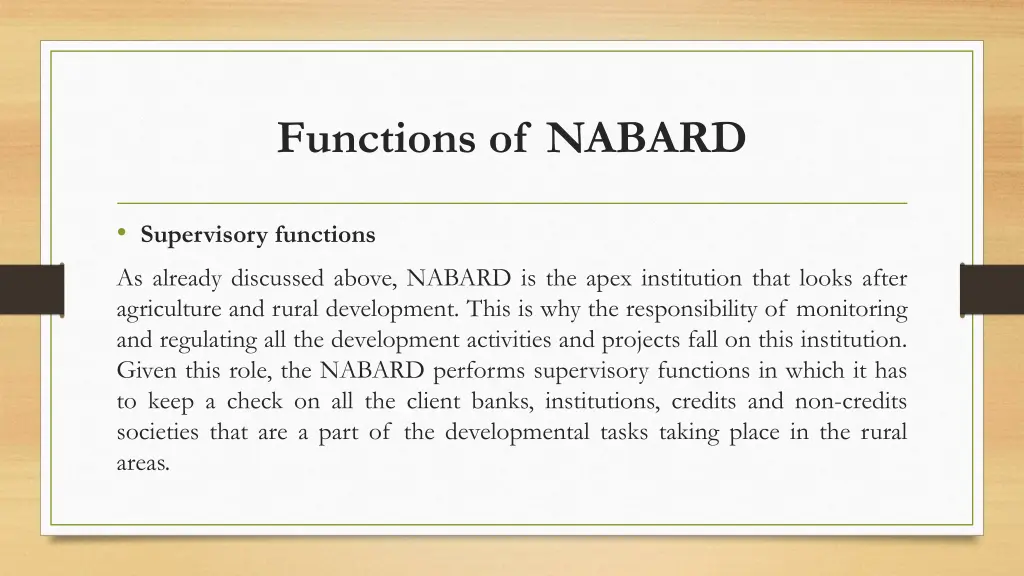 Functions of NABARD

• Supervisory functions

As already discussed above, NABARD is the apex institution that looks after agriculture and rural development. This is why the responsibility of monitoring and regulating all the development activities and projects fall on this institution. Given this role, the NABARD performs supervisory functions in which it has to keep a check on all the client banks, institutions, credits and non-credits societies that are a part of the developmental tasks taking place in the rural areas.